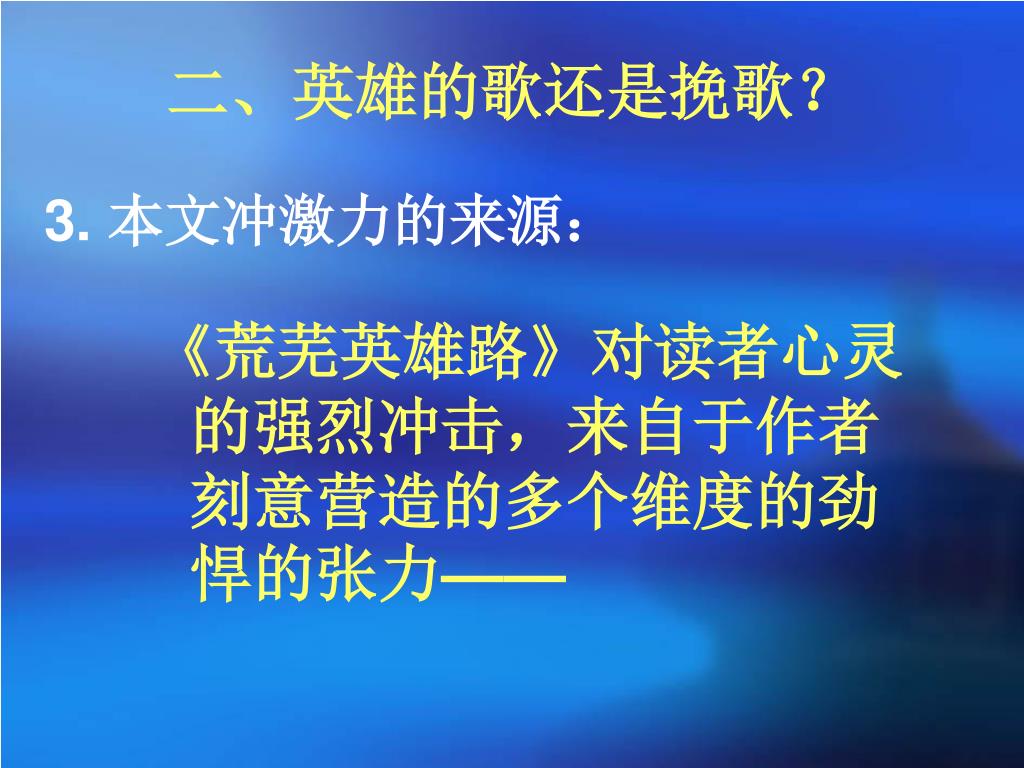 二、英雄的歌还是挽歌？

3. 本文冲激力的来源：

《荒芜英雄路》对读者心灵的强烈冲击，来自于作者刻意营造的多个维度的劲悍的张力——